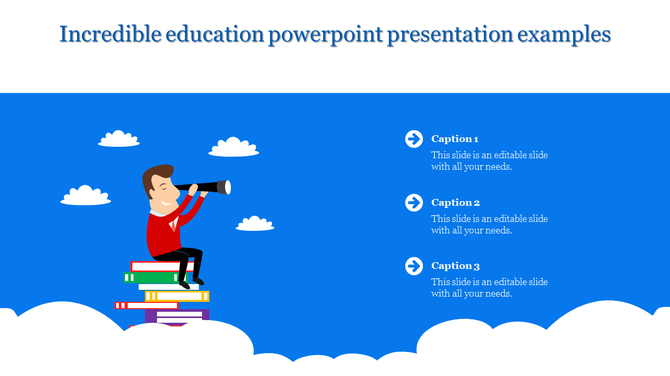 Incredible education powerpoint presentation examples

Caption 1
This slide is an editable slide with all your needs.

Caption 2
This slide is an editable slide with all your needs.

Caption 3
This slide is an editable slide with all your needs.